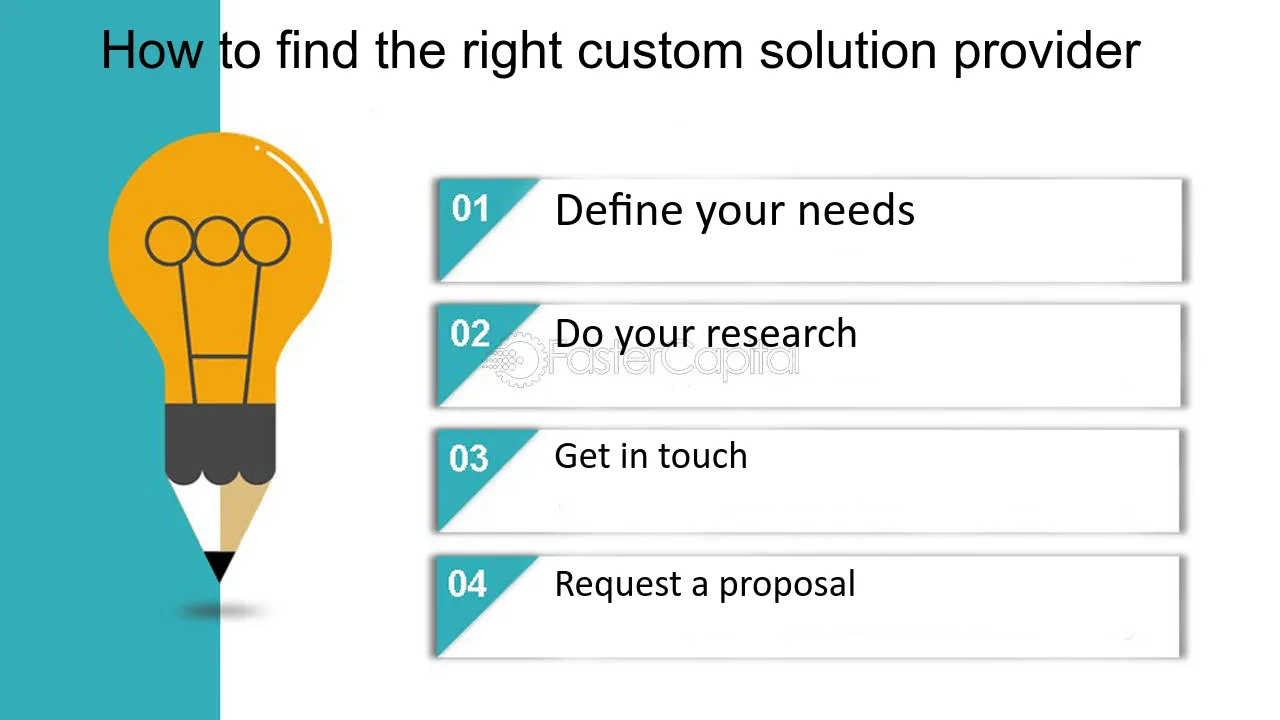 How to find the right custom solution provider

01 Define your needs

02 Do your research

FasterCapital

03 Get in touch

04 Request a proposal